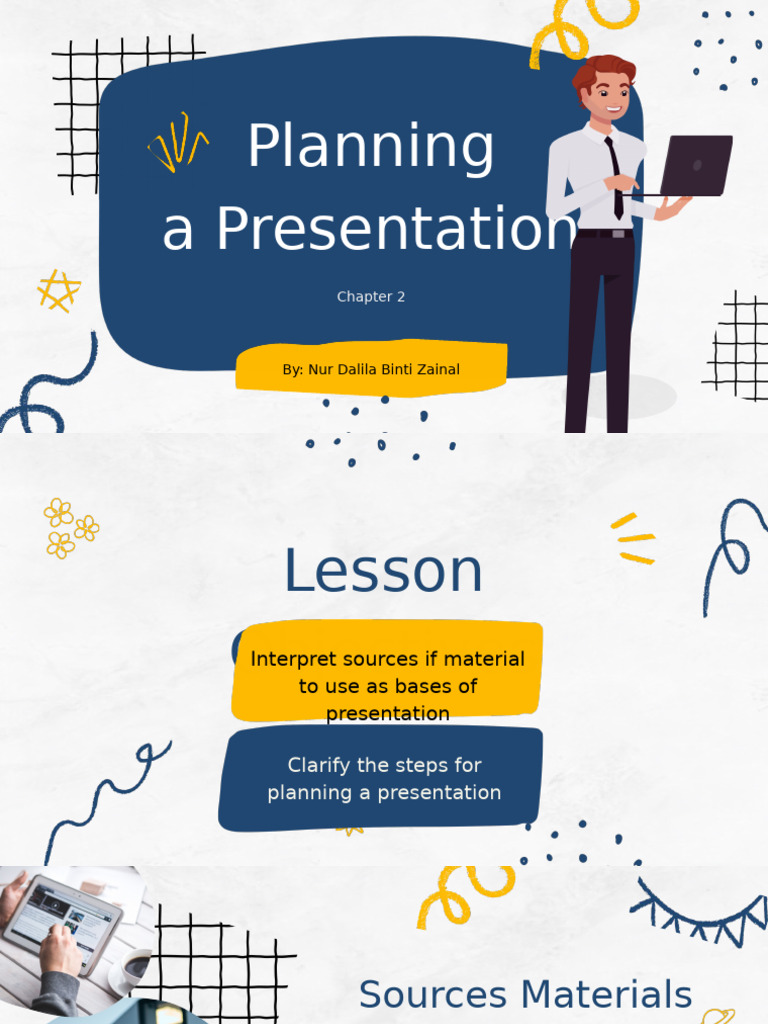 Planning a Presentation

Chapter 2

By: Nur Dalila Binti Zainal

Lesson

Interpret sources if material to use as bases of presentation

Clarify the steps for planning a presentation

Sources Materials